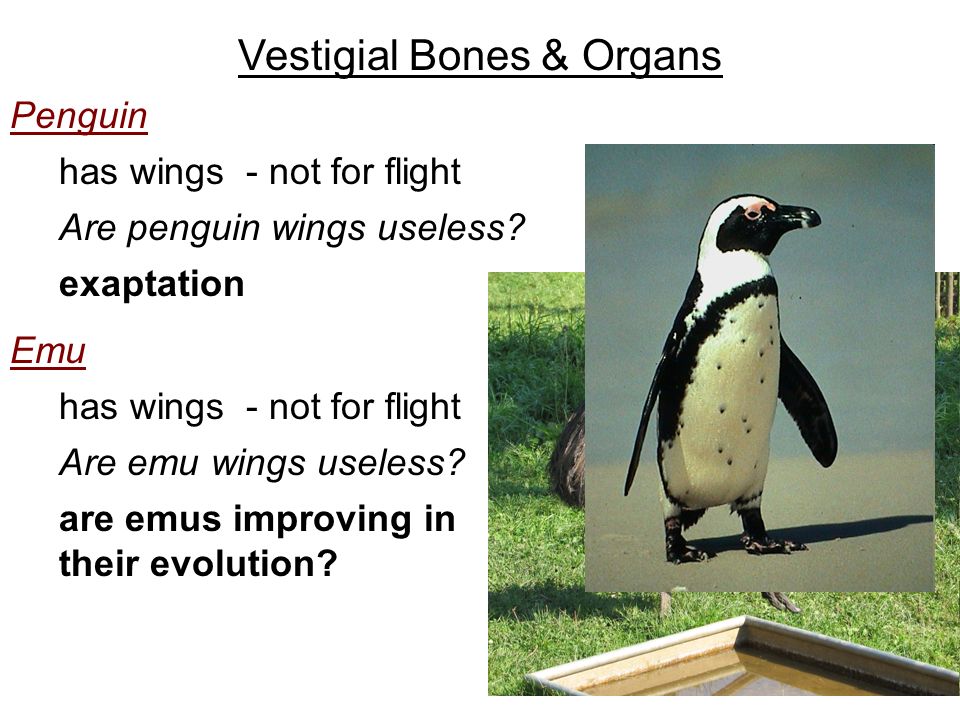 Vestigial Bones & Organs

Penguin

has wings - not for flight

Are penguin wings useless?

exaptation

Emu

has wings - not for flight

Are emu wings useless?

are emus improving in their evolution?